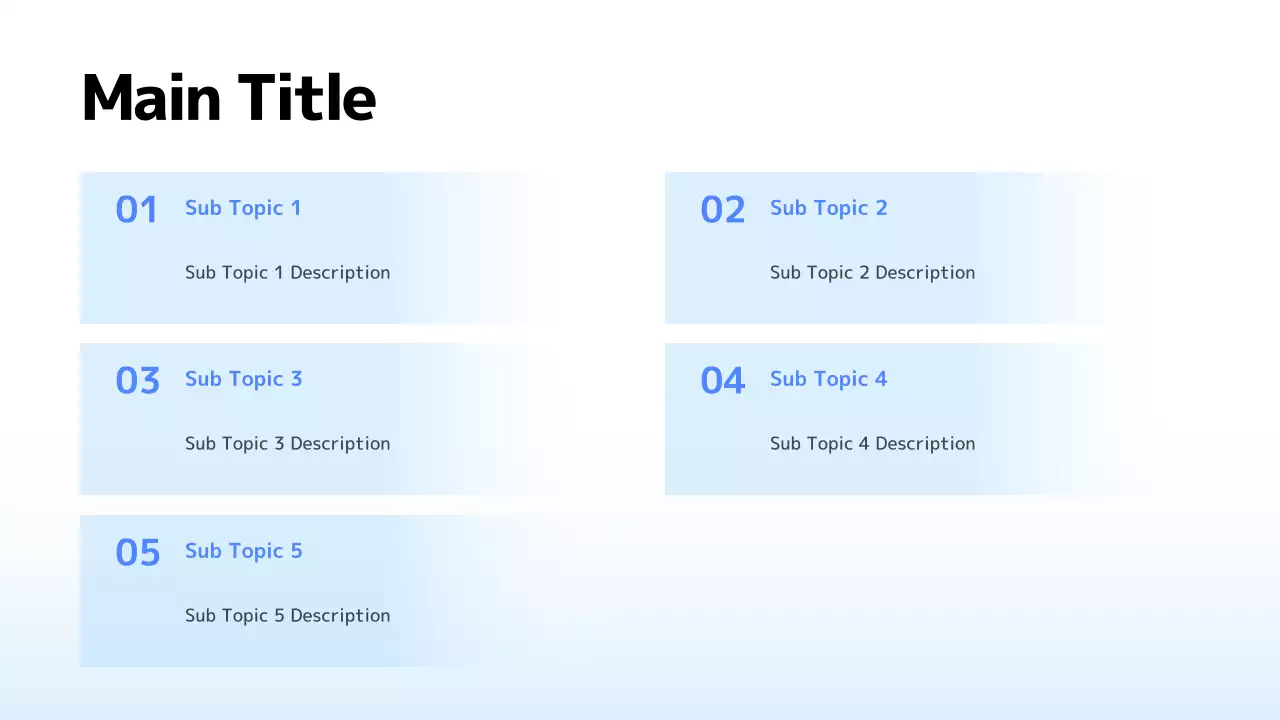 Main Title

01 Sub Topic 1

Sub Topic 1 Description

02 Sub Topic 2

Sub Topic 2 Description

03 Sub Topic 3

Sub Topic 3 Description

04 Sub Topic 4

Sub Topic 4 Description

05 Sub Topic 5

Sub Topic 5 Description